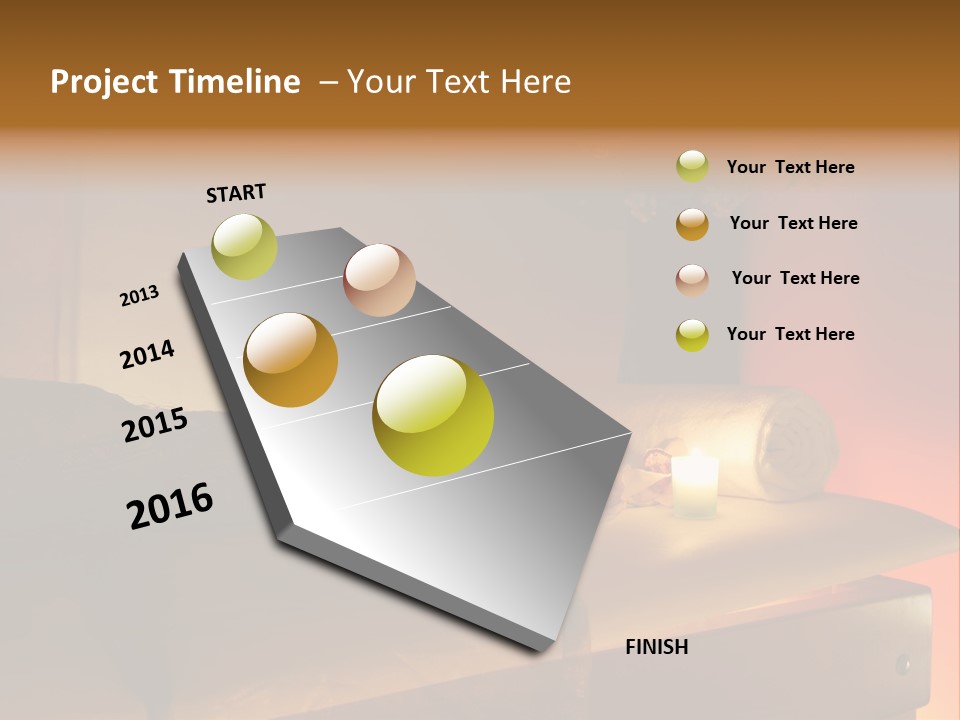 Project Timeline – Your Text Here

START

2013

2014

2015

2016

FINISH

Your Text Here

Your Text Here

Your Text Here

Your Text Here